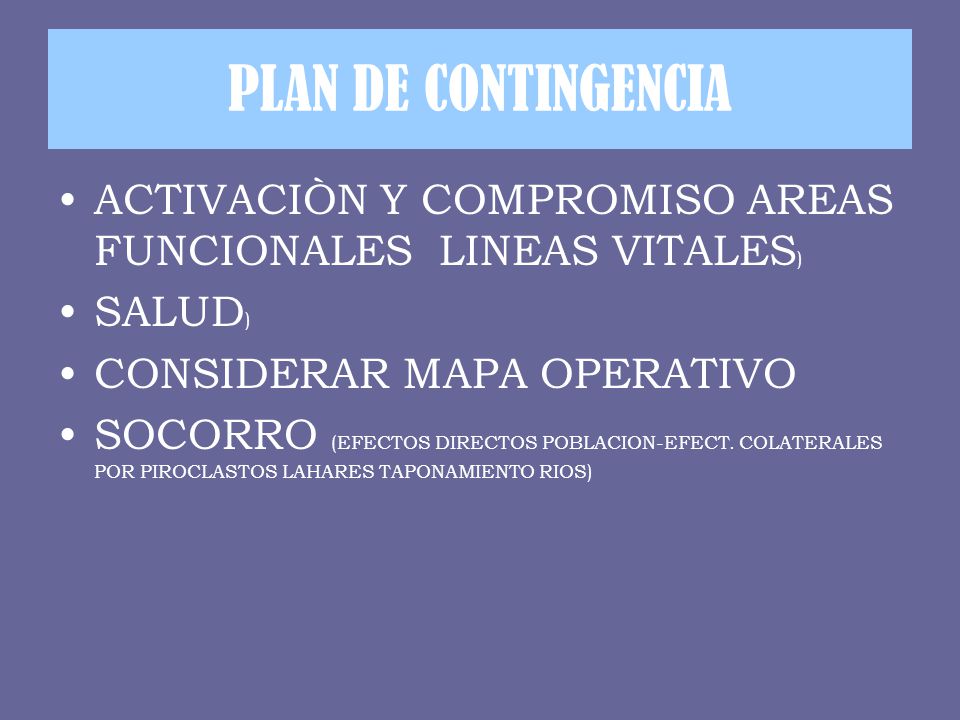 PLAN DE CONTINGENCIA

• ACTIVACIÒN Y COMPROMISO AREAS FUNCIONALES LINEAS VITALES)

• SALUD)

• CONSIDERAR MAPA OPERATIVO

• SOCORRO (EFECTOS DIRECTOS POBLACION-EFECT. COLATERALES POR PIROCLASTOS LAHARES TAPONAMIENTO RIOS)